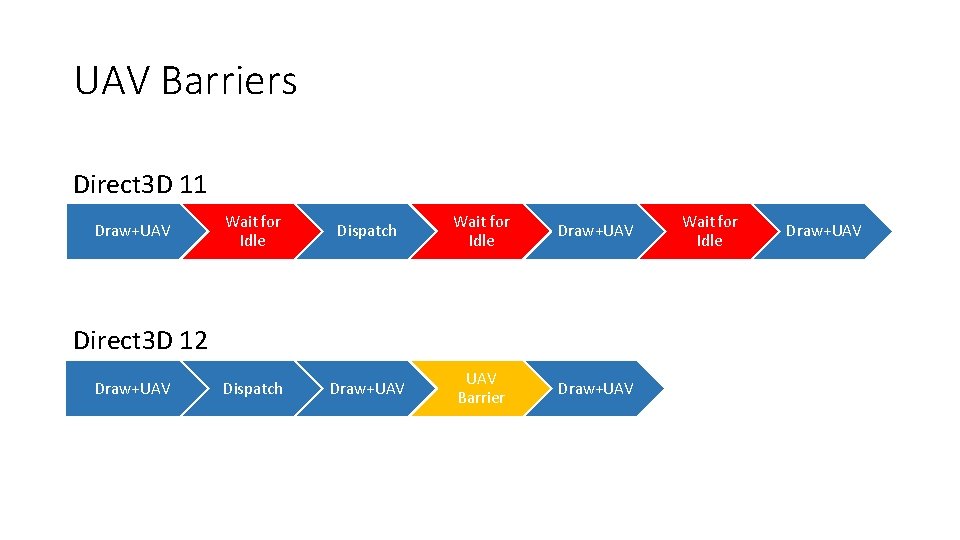 UAV Barriers

Direct3D 11

Draw+UAV
Wait for Idle
Dispatch
Wait for Idle
Draw+UAV
Wait for Idle
Draw+UAV

Direct3D 12

Draw+UAV
Dispatch
Draw+UAV
UAV Barrier
Draw+UAV